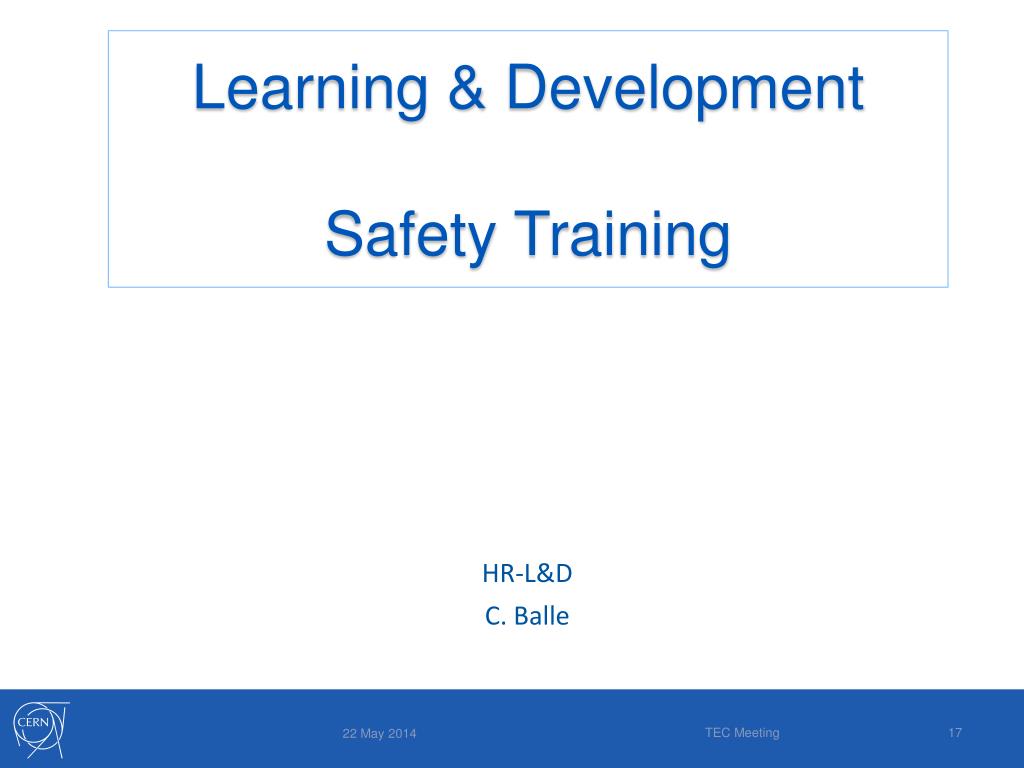 Learning & Development

Safety Training

HR-L&D
C. Balle

CERN

22 May 2014

TEC Meeting

17